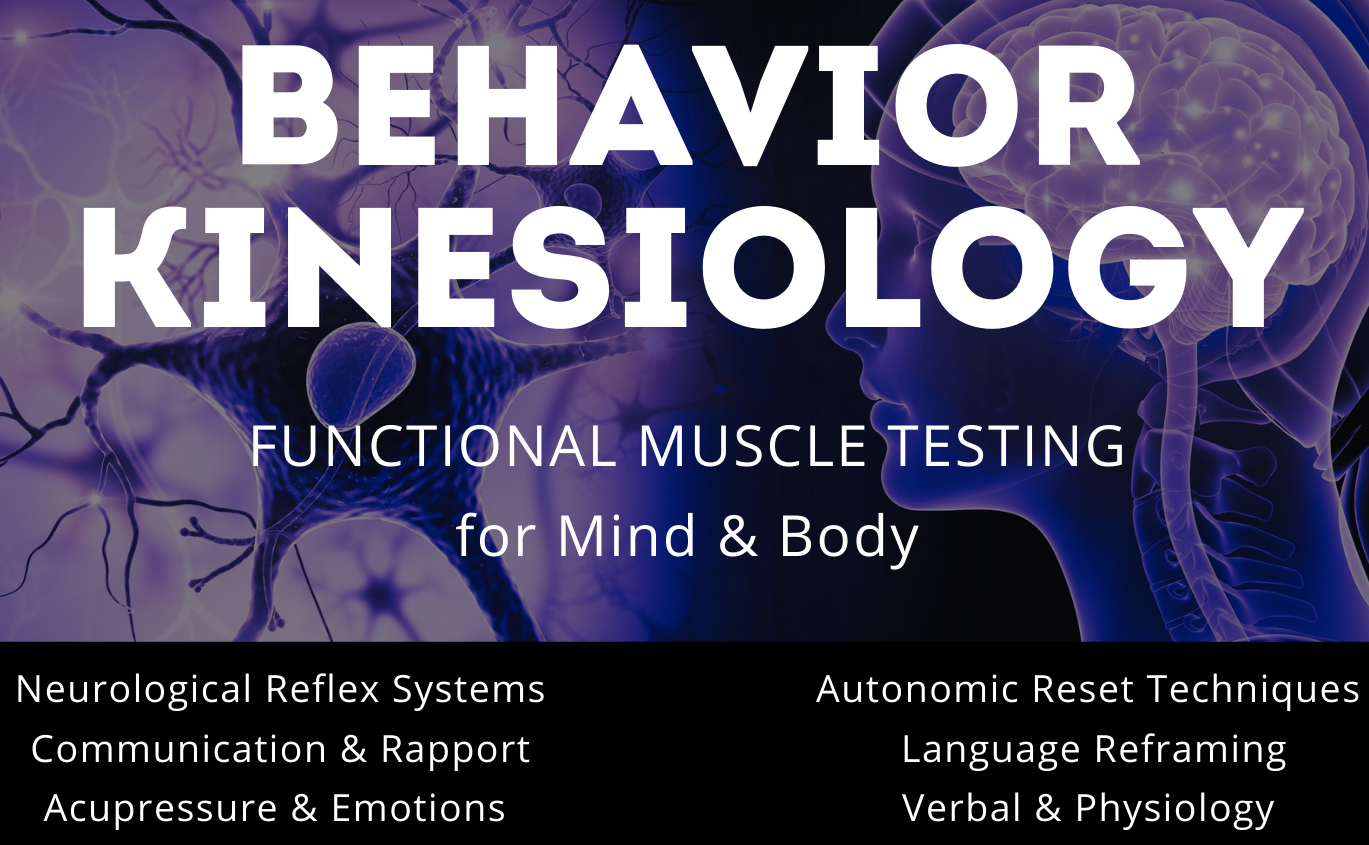 BEHAVIOR KINESIOLOGY

FUNCTIONAL MUSCLE TESTING
for Mind & Body

Neurological Reflex Systems
Communication & Rapport
Acupressure & Emotions

Autonomic Reset Techniques
Language Reframing
Verbal & Physiology